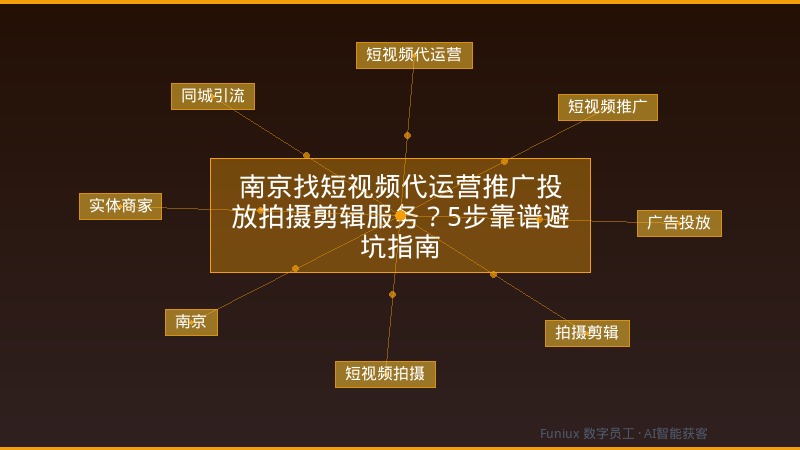 短视频代运营

同城引流

短视频推广

南京找短视频代运营推广投放拍摄剪辑服务？5步靠谱避坑指南

实体商家

广告投放

南京

拍摄剪辑

短视频拍摄

Funiux 数字员工 · AI智能获客